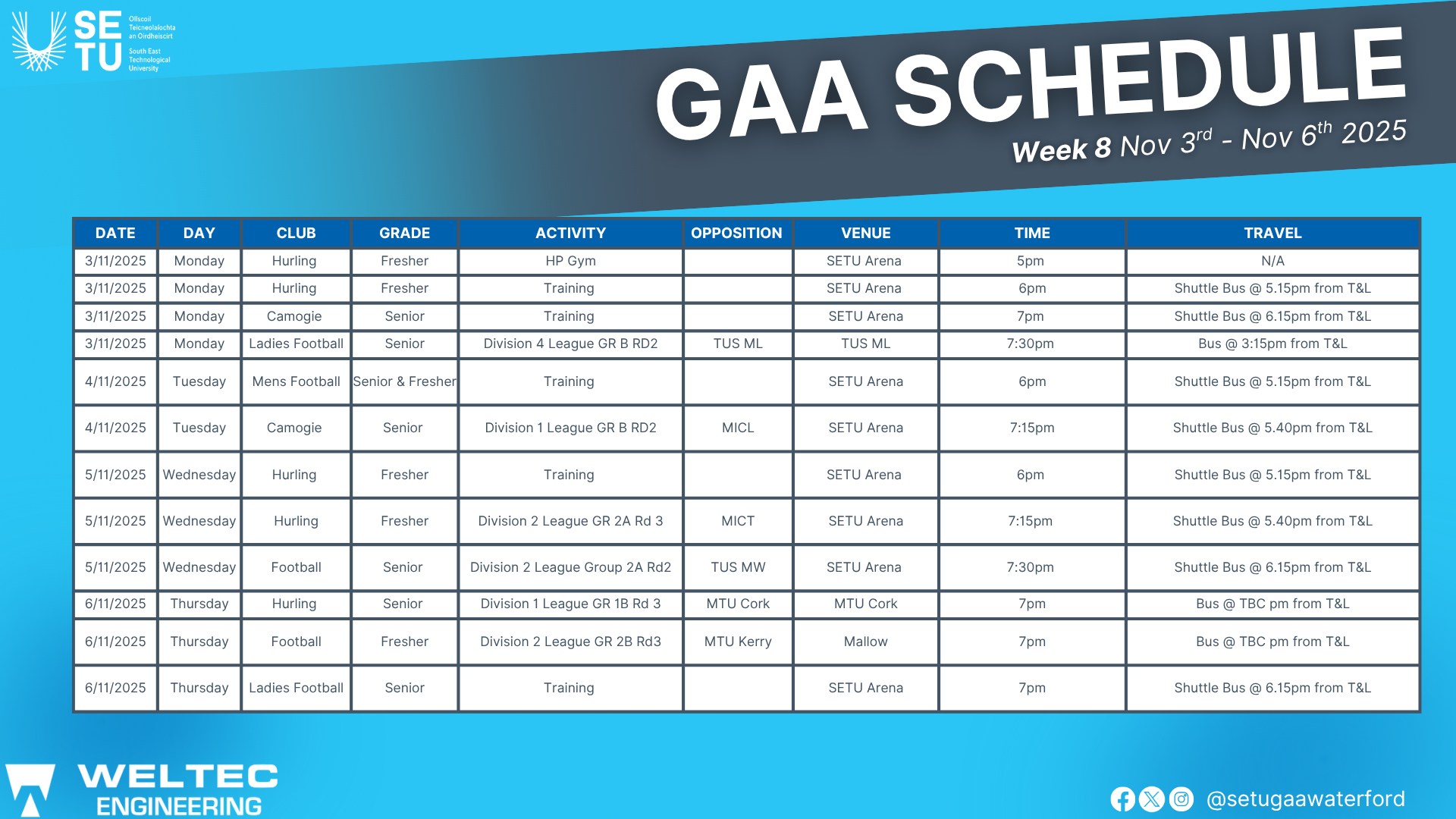 SE TU Ollscoil Teicneolaíochta an Oirdheiscirt South East Technological University

GAA SCHEDULE

Week 8 Nov 3$^{rd}$ - Nov 6$^{th}$ 2025

| DATE | DAY | CLUB | GRADE | ACTIVITY | OPPOSITION | VENUE | TIME | TRAVEL |
|---|---|---|---|---|---|---|---|---|
| 3/11/2025 | Monday | Hurling | Fresher | HP Gym | | SETU Arena | 5pm | N/A |
| 3/11/2025 | Monday | Hurling | Fresher | Training | | SETU Arena | 6pm | Shuttle Bus @ 5.15pm from T&L |
| 3/11/2025 | Monday | Camogie | Senior | Training | | SETU Arena | 7pm | Shuttle Bus @ 6.15pm from T&L |
| 3/11/2025 | Monday | Ladies Football | Senior | Division 4 League GR B RD2 | TUS ML | TUS ML | 7:30pm | Bus @ 3:15pm from T&L |
| 4/11/2025 | Tuesday | Mens Football | Senior & Fresher | Training | | SETU Arena | 6pm | Shuttle Bus @ 5.15pm from T&L |
| 4/11/2025 | Tuesday | Camogie | Senior | Division 1 League GR B RD2 | MICL | SETU Arena | 7:15pm | Shuttle Bus @ 5.40pm from T&L |
| 5/11/2025 | Wednesday | Hurling | Fresher | Training | | SETU Arena | 6pm | Shuttle Bus @ 5.15pm from T&L |
| 5/11/2025 | Wednesday | Hurling | Fresher | Division 2 League GR 2A Rd 3 | MICT | SETU Arena | 7:15pm | Shuttle Bus @ 5.40pm from T&L |
| 5/11/2025 | Wednesday | Football | Senior | Division 2 League Group 2A Rd2 | TUS MW | SETU Arena | 7:30pm | Shuttle Bus @ 6.15pm from T&L |
| 6/11/2025 | Thursday | Hurling | Senior | Division 1 League GR 1B Rd 3 | MTU Cork | MTU Cork | 7pm | Bus @ TBC pm from T&L |
| 6/11/2025 | Thursday | Football | Fresher | Division 2 League GR 2B Rd3 | MTU Kerry | Mallow | 7pm | Bus @ TBC pm from T&L |
| 6/11/2025 | Thursday | Ladies Football | Senior | Training | | SETU Arena | 7pm | Shuttle Bus @ 6.15pm from T&L |

WELTEC ENGINEERING

@setugaawaterford